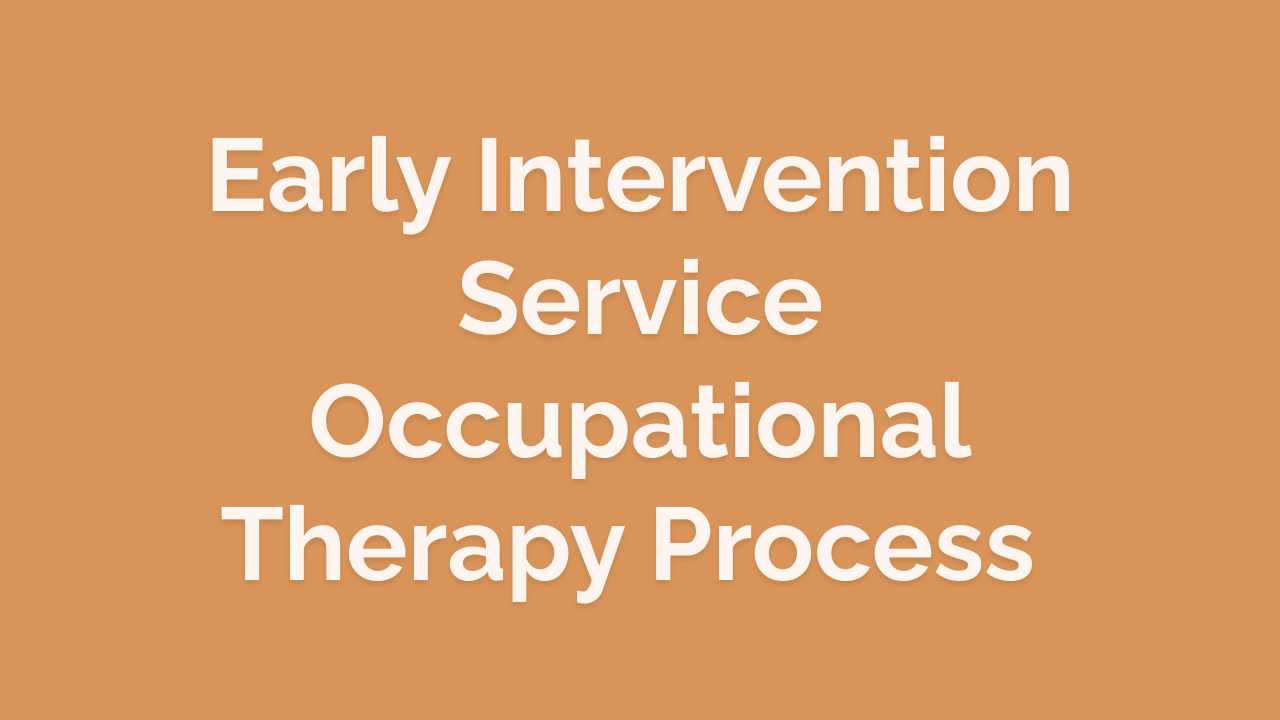 Early Intervention Service Occupational Therapy Process